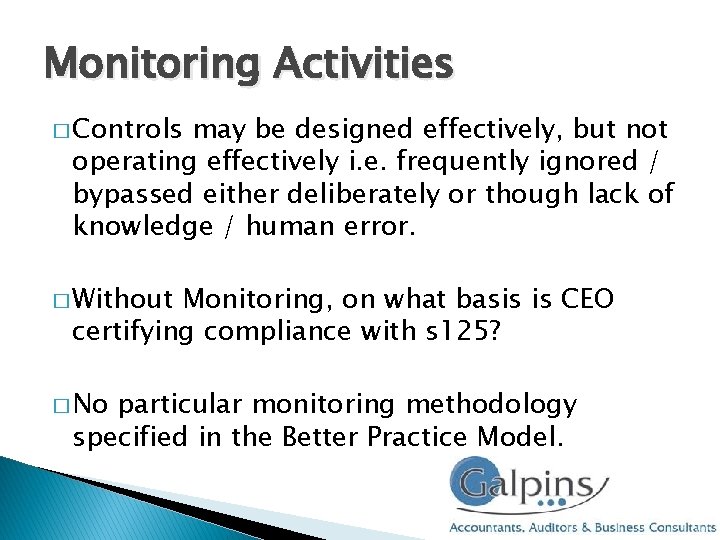 Monitoring Activities

□ Controls may be designed effectively, but not operating effectively i.e. frequently ignored / bypassed either deliberately or though lack of knowledge / human error.

□ Without Monitoring, on what basis is CEO certifying compliance with s125?

□ No particular monitoring methodology specified in the Better Practice Model.

Galpins

Accountants, Auditors & Business Consultants